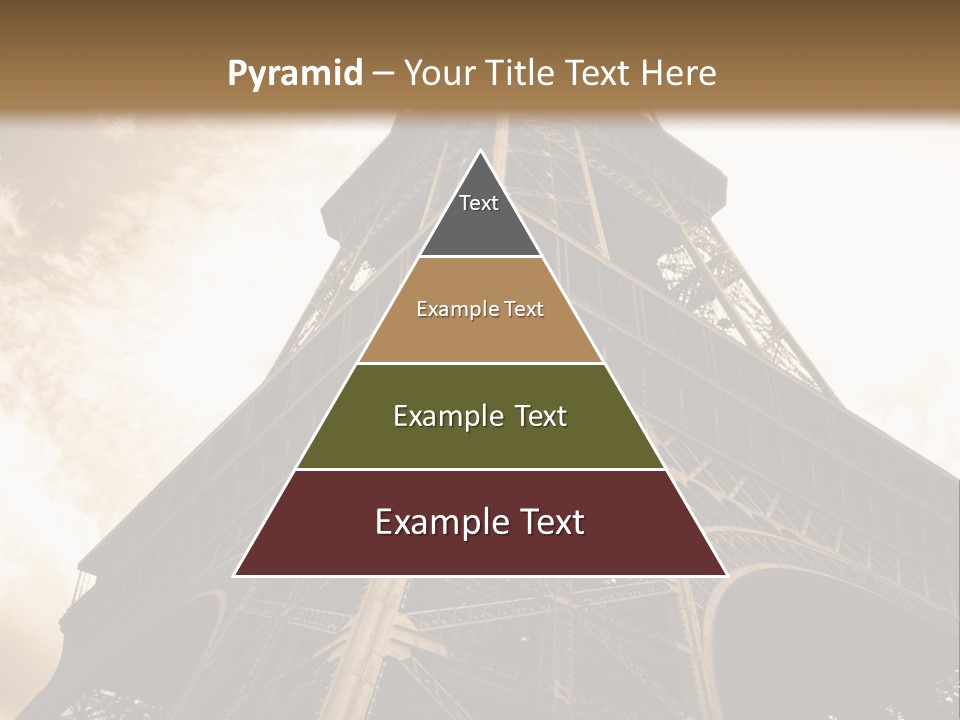 Pyramid – Your Title Text Here

Text

Example Text

Example Text

Example Text